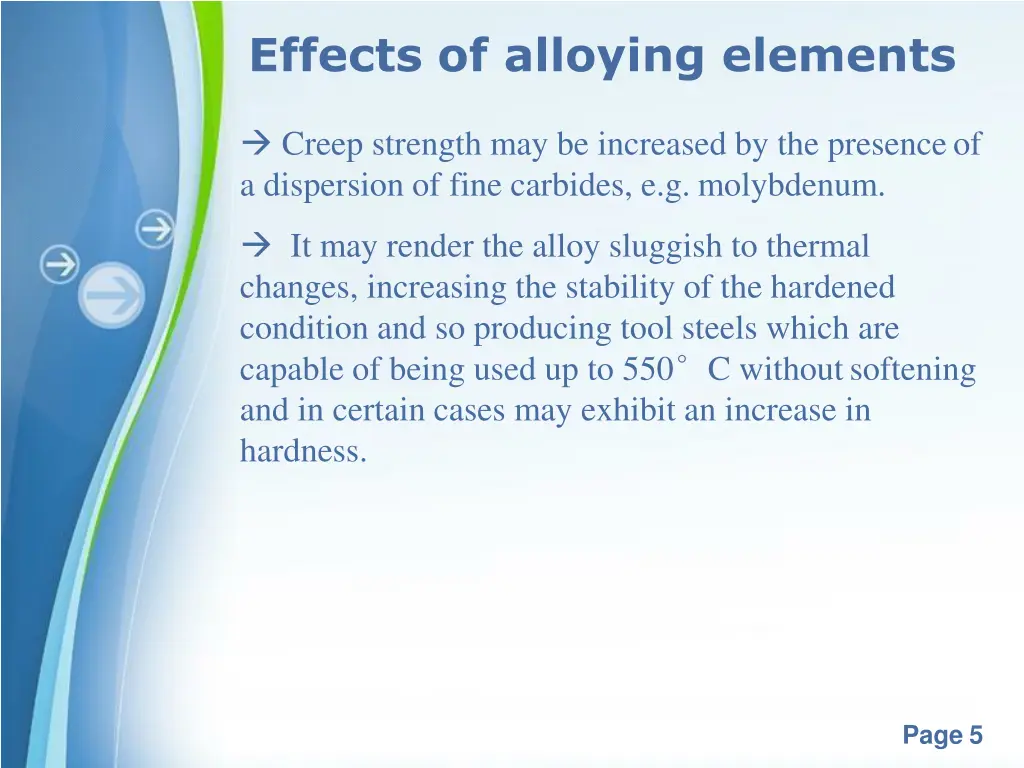 Effects of alloying elements

→ Creep strength may be increased by the presence of a dispersion of fine carbides, e.g. molybdenum.

→ It may render the alloy sluggish to thermal changes, increasing the stability of the hardened condition and so producing tool steels which are capable of being used up to 550° C without softening and in certain cases may exhibit an increase in hardness.

Page 5